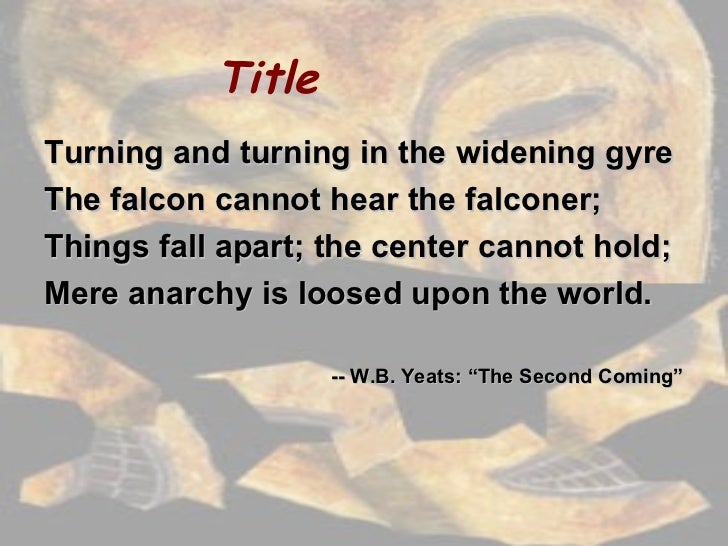 Title

Turning and turning in the widening gyre
The falcon cannot hear the falconer;
Things fall apart; the center cannot hold;
Mere anarchy is loosed upon the world.

-- W.B. Yeats: “The Second Coming”